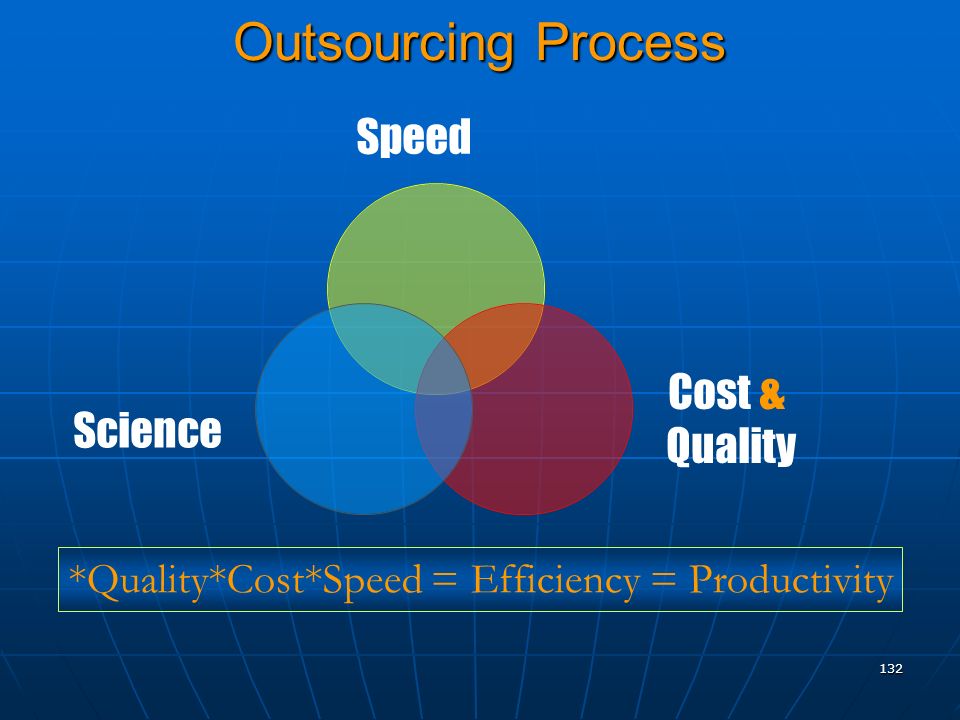 Outsourcing Process

Speed

Science

Cost &
Quality

*Quality*Cost*Speed = Efficiency = Productivity

132